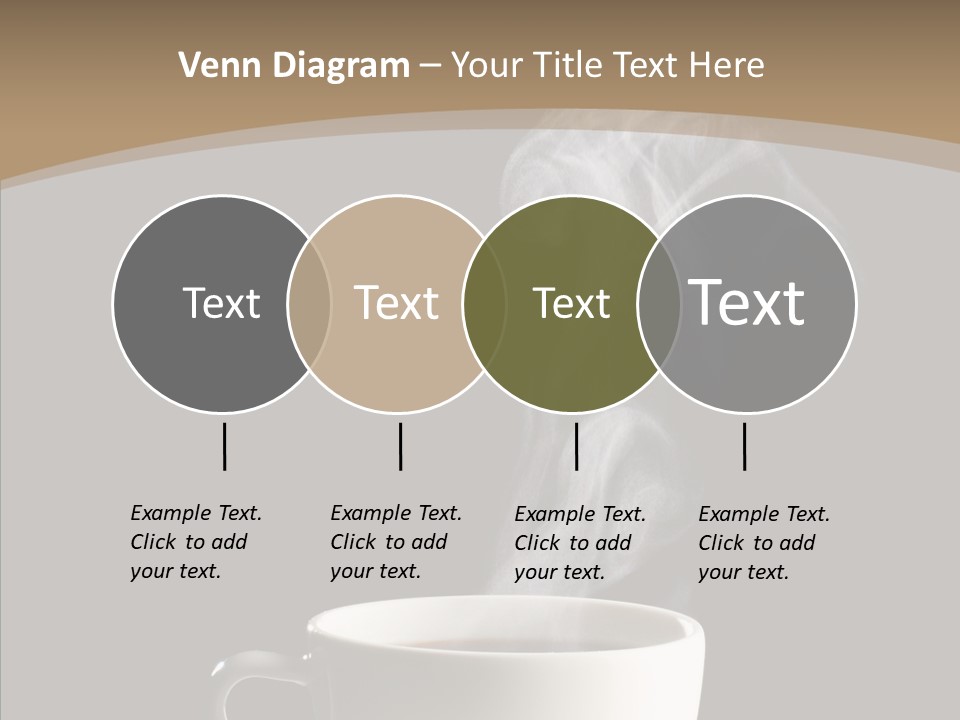 Venn Diagram – Your Title Text Here

Text

Text

Text

Text

Example Text. Click to add your text.

Example Text. Click to add your text.

Example Text. Click to add your text.

Example Text. Click to add your text.